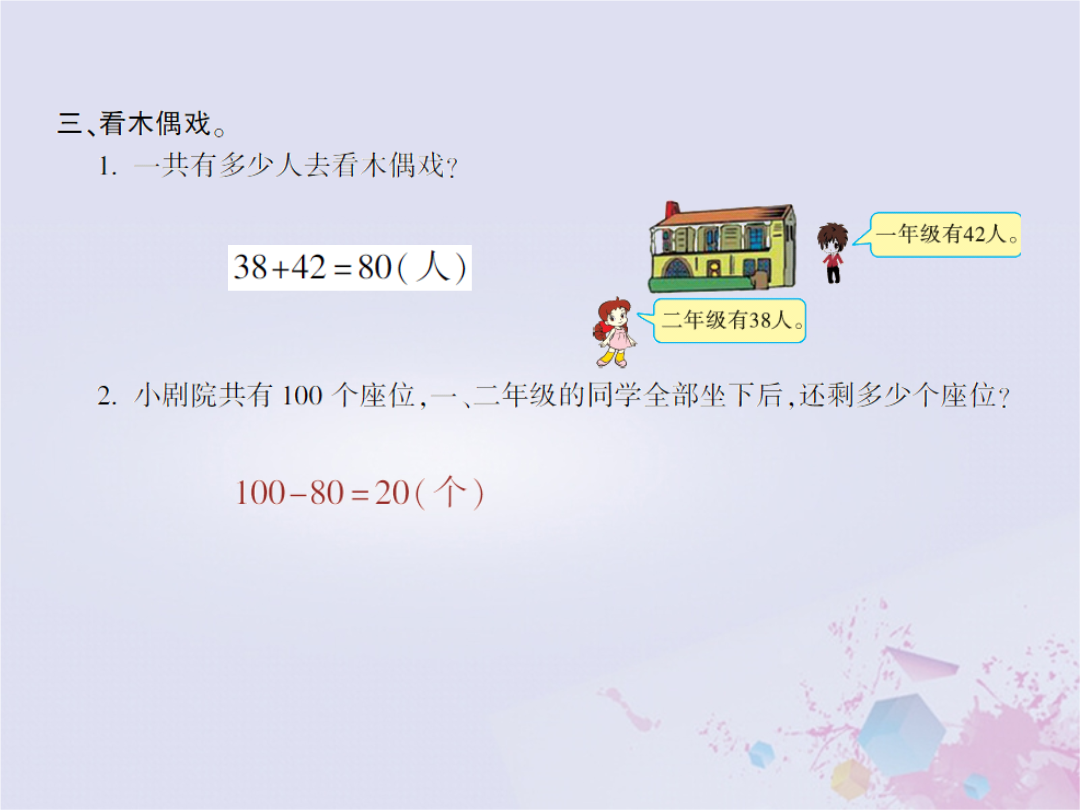 三、看木偶戏。

1. 一共有多少人去看木偶戏？

$38+42=80$(人)

一年级有42人。

二年级有38人。

2. 小剧院共有 100 个座位，一、二年级的同学全部坐下后，还剩多少个座位？

$100-80=20$(个)